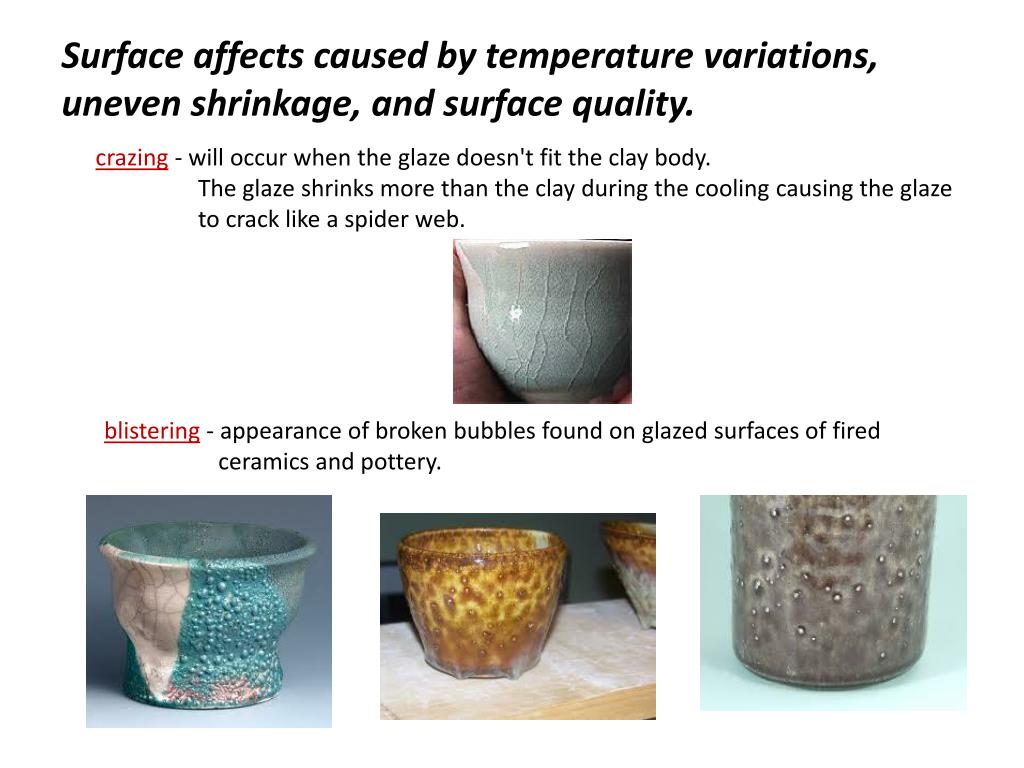 Surface affects caused by temperature variations, uneven shrinkage, and surface quality.

crazing - will occur when the glaze doesn't fit the clay body. The glaze shrinks more than the clay during the cooling causing the glaze to crack like a spider web.

blistering - appearance of broken bubbles found on glazed surfaces of fired ceramics and pottery.